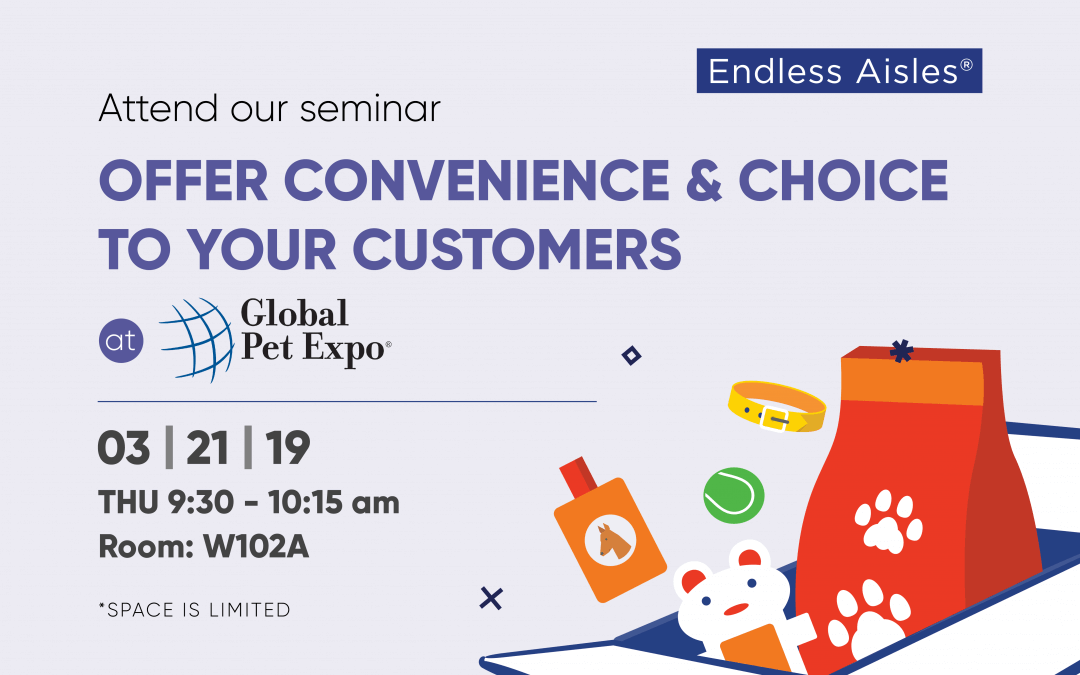 Endless Aisles®

Attend our seminar

OFFER CONVENIENCE & CHOICE TO YOUR CUSTOMERS

at Global Pet Expo®

03 | 21 | 19

THU 9:30 - 10:15 am

Room: W102A

*SPACE IS LIMITED